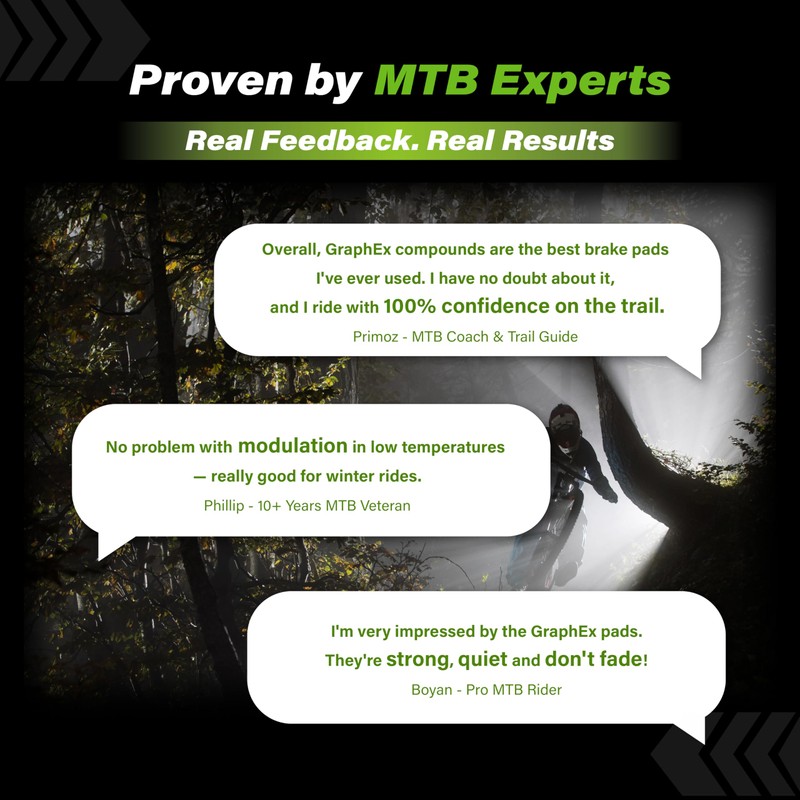 Proven by MTB Experts

Real Feedback. Real Results

Overall, GraphEx compounds are the best brake pads I've ever used. I have no doubt about it, and I ride with 100% confidence on the trail.

Primoz - MTB Coach & Trail Guide

No problem with modulation in low temperatures — really good for winter rides.

Phillip - 10+ Years MTB Veteran

I'm very impressed by the GraphEx pads. They're strong, quiet and don't fade!

Boyan - Pro MTB Rider